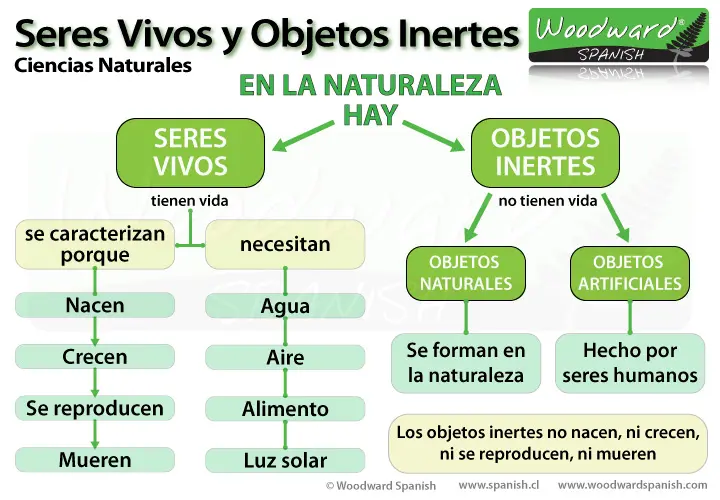 Seres Vivos y Objetos Inertes
Ciencias Naturales

Woodward®
SPANISH

EN LA NATURALEZA HAY

SERES VIVOS

tienen vida

se caracterizan porque

Nacen

Crecen

Se reproducen

Mueren

necesitan

Agua

Aire

Alimento

Luz solar

OBJETOS INERTES

no tienen vida

OBJETOS NATURALES

Se forman en la naturaleza

OBJETOS ARTIFICIALES

Hecho por seres humanos

Los objetos inertes no nacen, ni crecen, ni se reproducen, ni mueren

© Woodward Spanish www.spanish.cl www.woodwardspanish.com